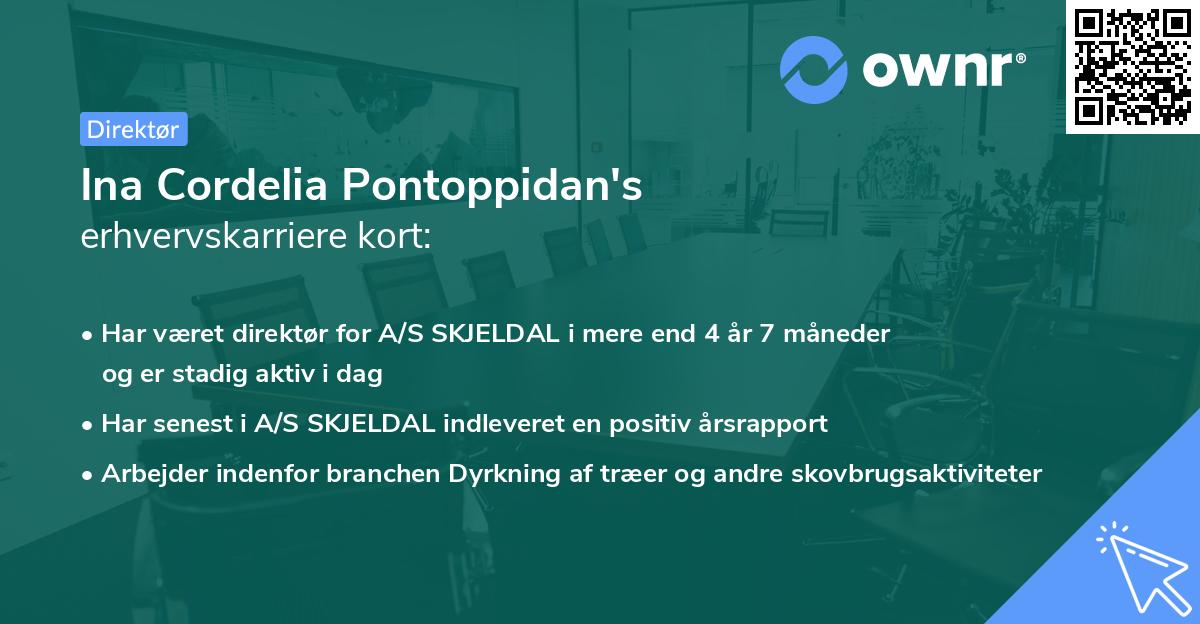 ownr®

Direktør

Ina Cordelia Pontoppidan's
erhvervskarriere kort:

• Har været direktør for A/S SKJELDAL i mere end 4 år 7 måneder og er stadig aktiv i dag
• Har senest i A/S SKJELDAL indleveret en positiv årsrapport
• Arbejder indenfor branchen Dyrkning af træer og andre skovbrugsaktiviteter